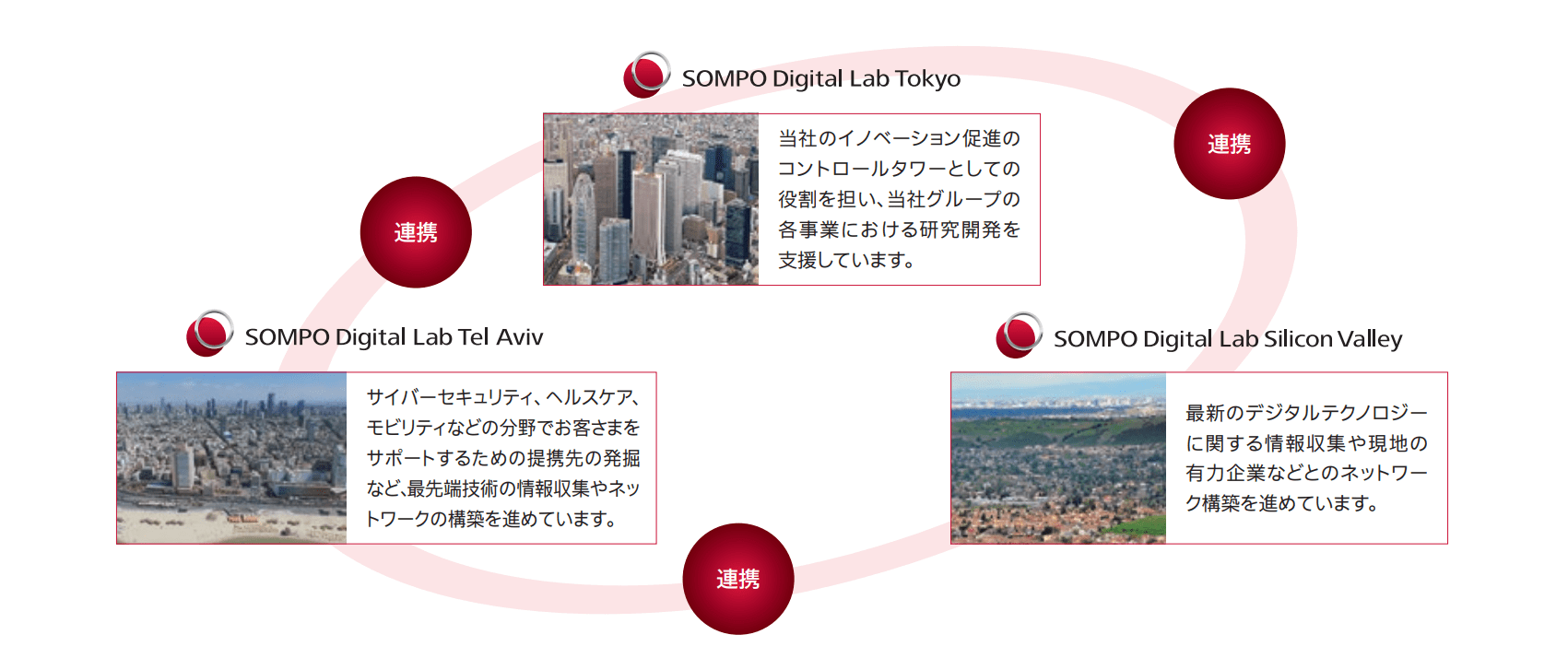 SOMPO Digital Lab Tokyo

当社のイノベーション促進のコントロールタワーとしての役割を担い、当社グループの各事業における研究開発を支援しています。

連携

連携

SOMPO Digital Lab Tel Aviv

サイバーセキュリティ、ヘルスケア、モビリティなどの分野でお客さまをサポートするための提携先の発掘など、最先端技術の情報収集やネットワークの構築を進めています。

SOMPO Digital Lab Silicon Valley

最新のデジタルテクノロジーに関する情報収集や現地の有力企業などとのネットワーク構築を進めています。

連携